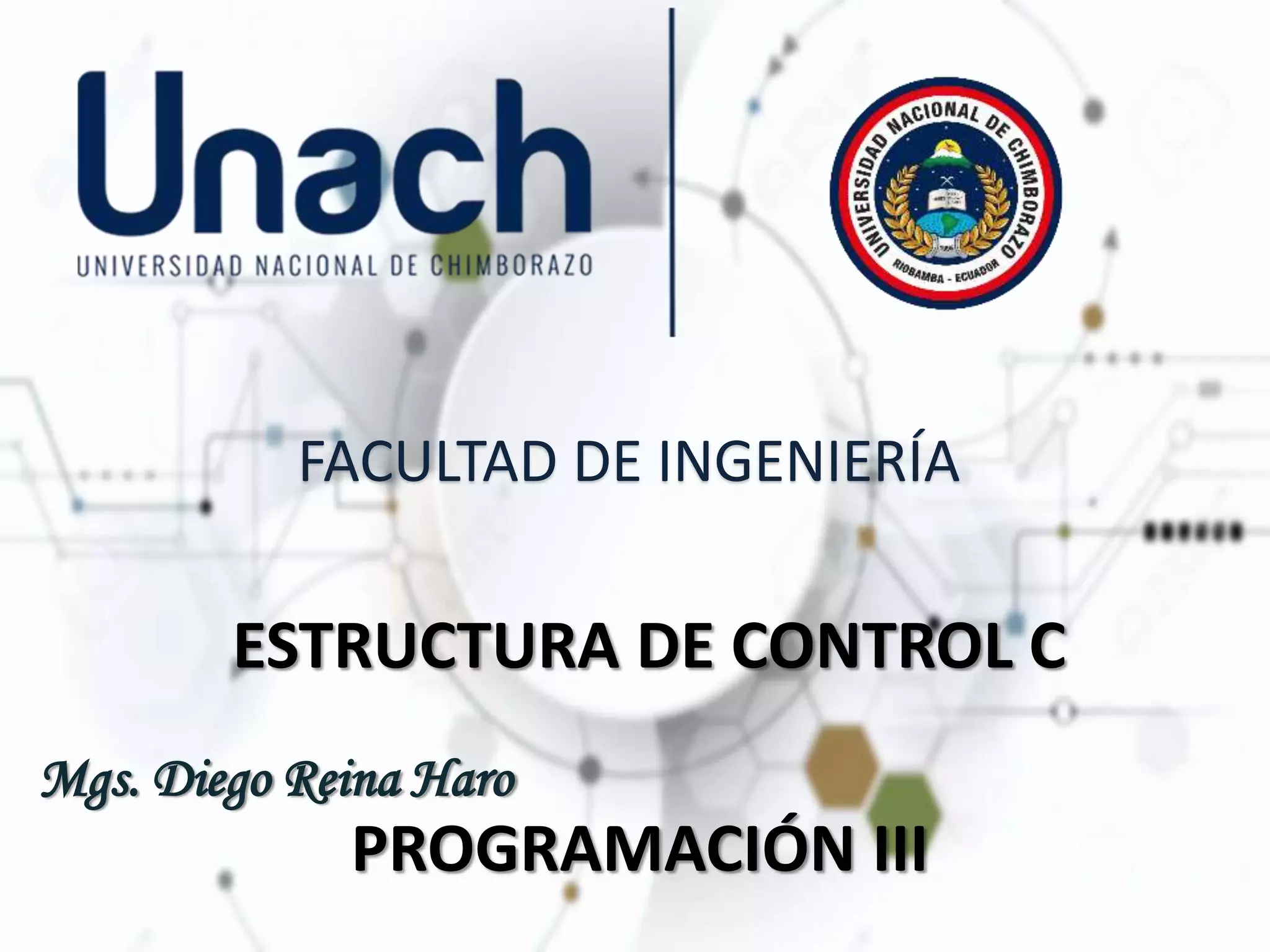 Unach
UNIVERSIDAD NACIONAL DE CHIMBORAZO

UNIVERSIDAD NACIONAL DE CHIMBORAZO
RIOBAMBA - ECUADOR

FACULTAD DE INGENIERÍA

ESTRUCTURA DE CONTROL C

Mgs. Diego Reina Haro

PROGRAMACIÓN III